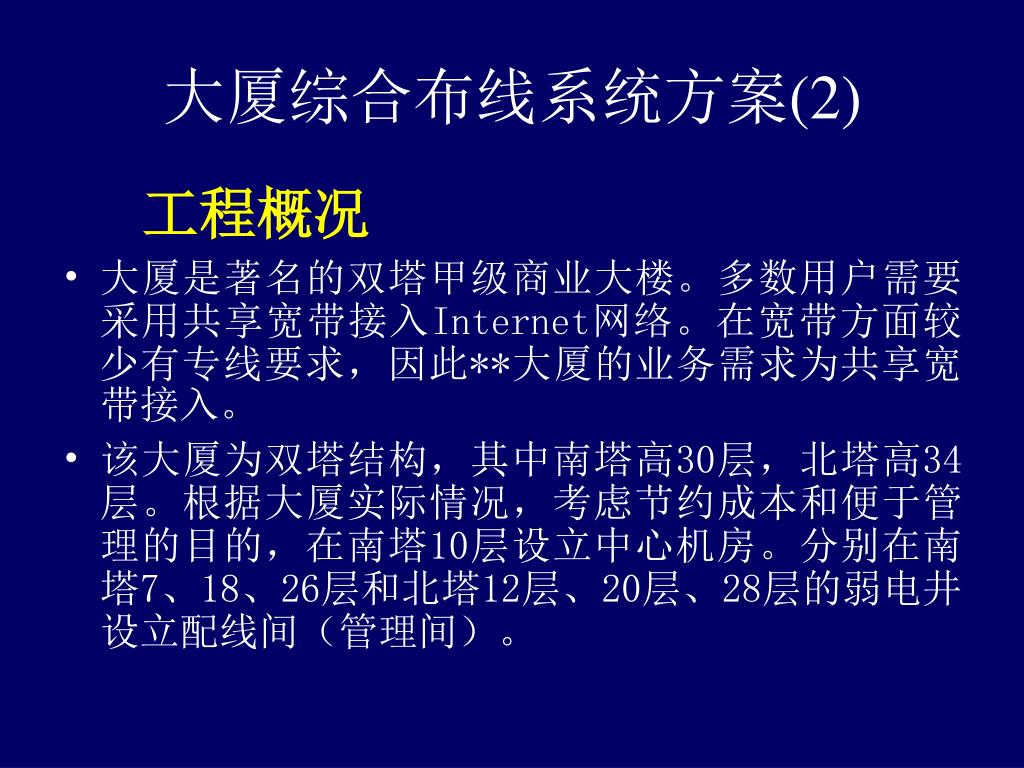 大厦综合布线系统方案(2)

工程概况

• 大厦是著名的双塔甲级商业大楼。多数用户需要采用共享宽带接入Internet网络。在宽带方面较少有专线要求，因此**大厦的业务需求为共享宽带接入。

• 该大厦为双塔结构，其中南塔高30层，北塔高34层。根据大厦实际情况，考虑节约成本和便于管理的目的，在南塔10层设立中心机房。分别在南塔7、18、26层和北塔12层、20层、28层的弱电井设立配线间（管理间）。